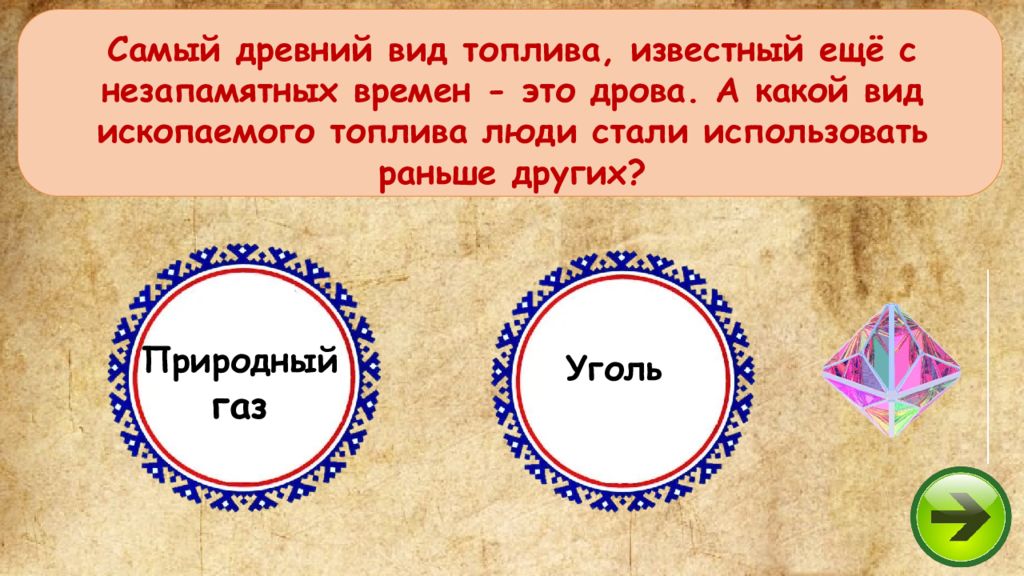 Самый древний вид топлива, известный ещё с незапамятных времен - это дрова. А какой вид ископаемого топлива люди стали использовать раньше других?

Природный газ

Уголь